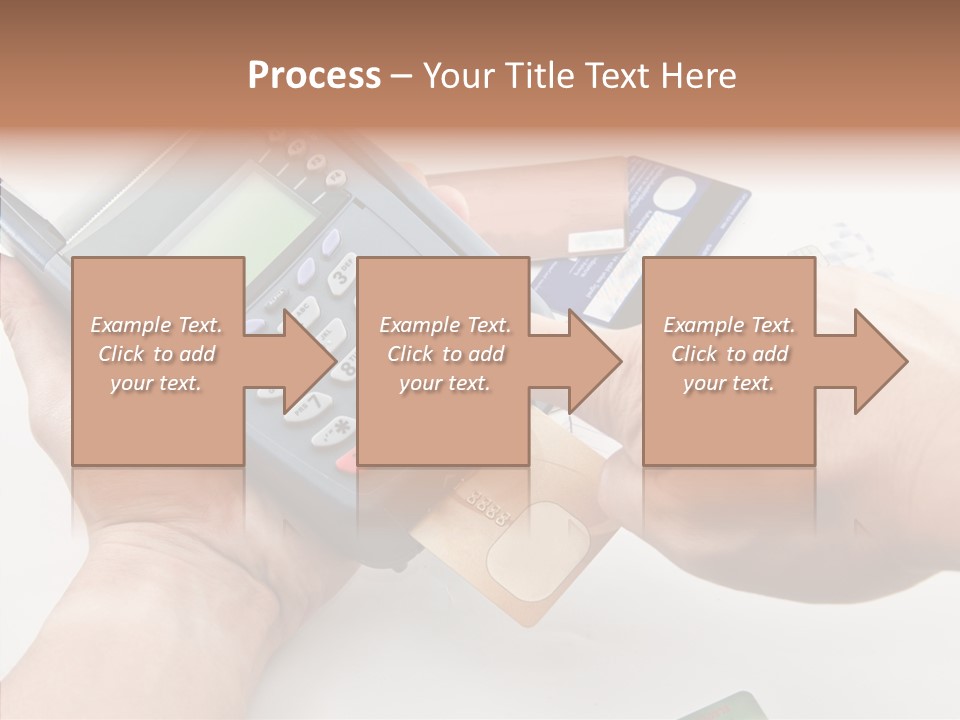 Process – Your Title Text Here

Example Text. Click to add your text.

Example Text. Click to add your text.

Example Text. Click to add your text.